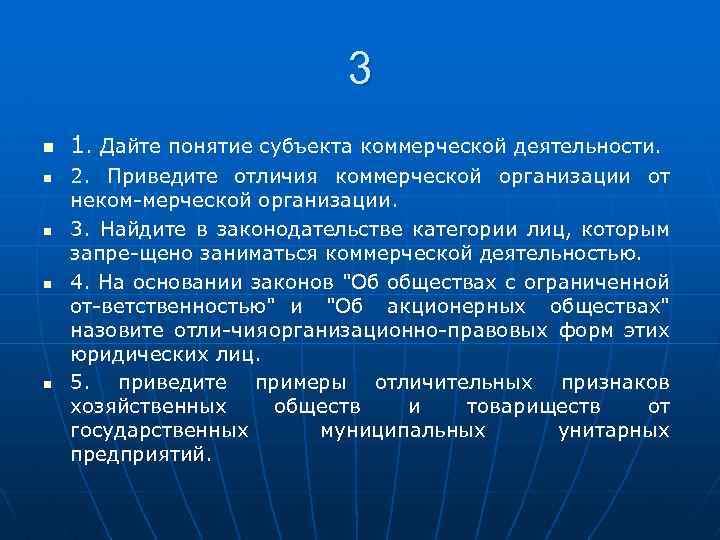 3

1. Дайте понятие субъекта коммерческой деятельности.

2. Приведите отличия коммерческой организации от неком-мерческой организации.

3. Найдите в законодательстве категории лиц, которым запре-щено заниматься коммерческой деятельностью.

4. На основании законов "Об обществах с ограниченной от-ветственностью" и "Об акционерных обществах" назовите отли-чияорганизационно-правовых форм этих юридических лиц.

5. приведите примеры отличительных признаков хозяйственных обществ и товариществ от государственных муниципальных унитарных предприятий.